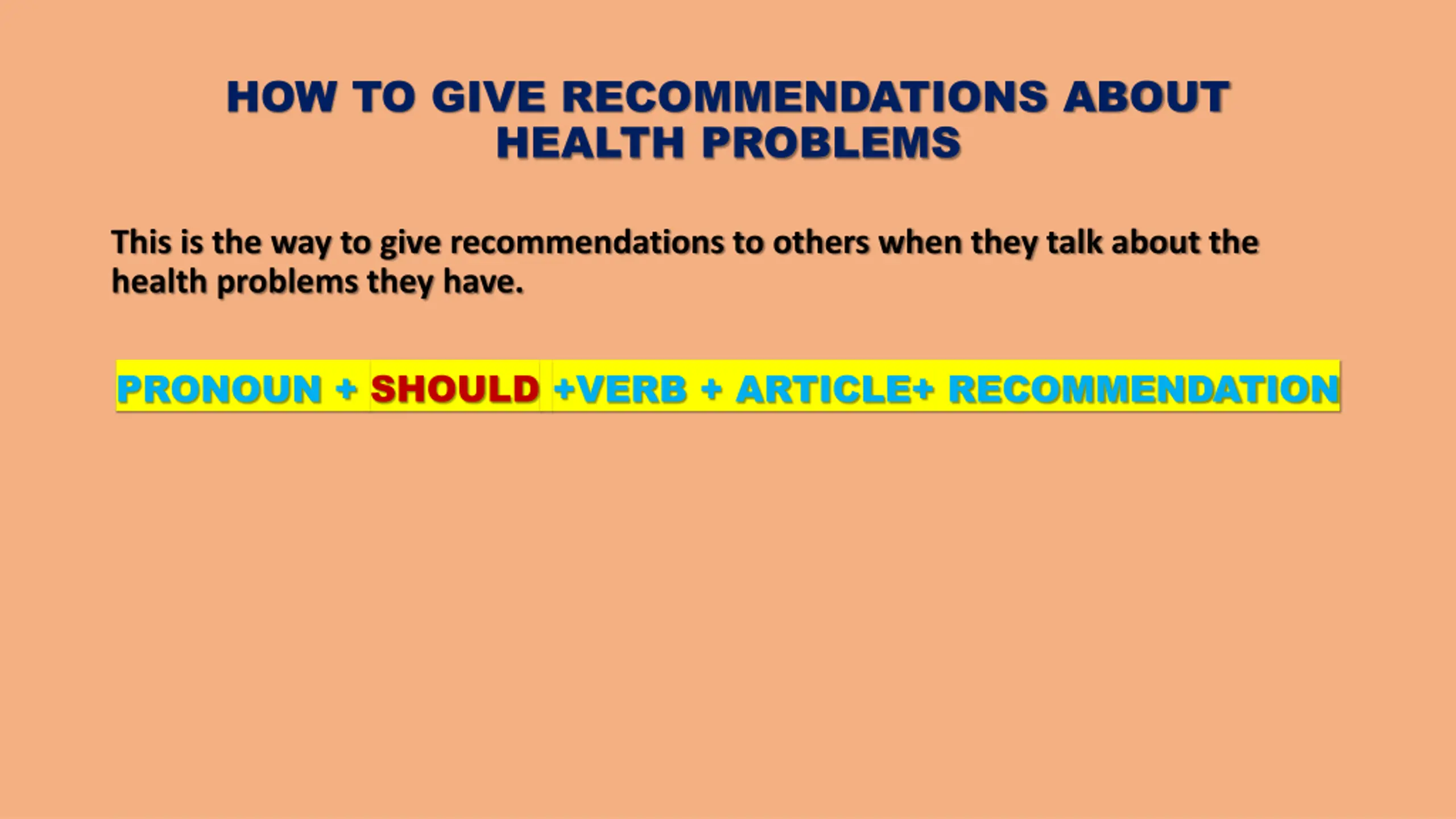 HOW TO GIVE RECOMMENDATIONS ABOUT HEALTH PROBLEMS

This is the way to give recommendations to others when they talk about the health problems they have.

PRONOUN + SHOULD +VERB + ARTICLE+ RECOMMENDATION